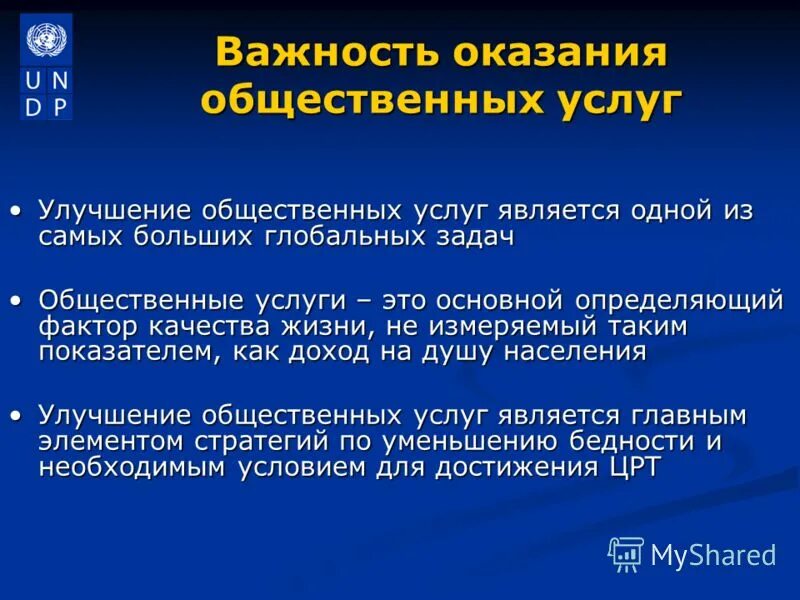 U N
D P

Важность оказания общественных услуг

• Улучшение общественных услуг является одной из самых больших глобальных задач

• Общественные услуги – это основной определяющий фактор качества жизни, не измеряемый таким показателем, как доход на душу населения

• Улучшение общественных услуг является главным элементом стратегий по уменьшению бедности и необходимым условием для достижения ЦРТ

MyShared